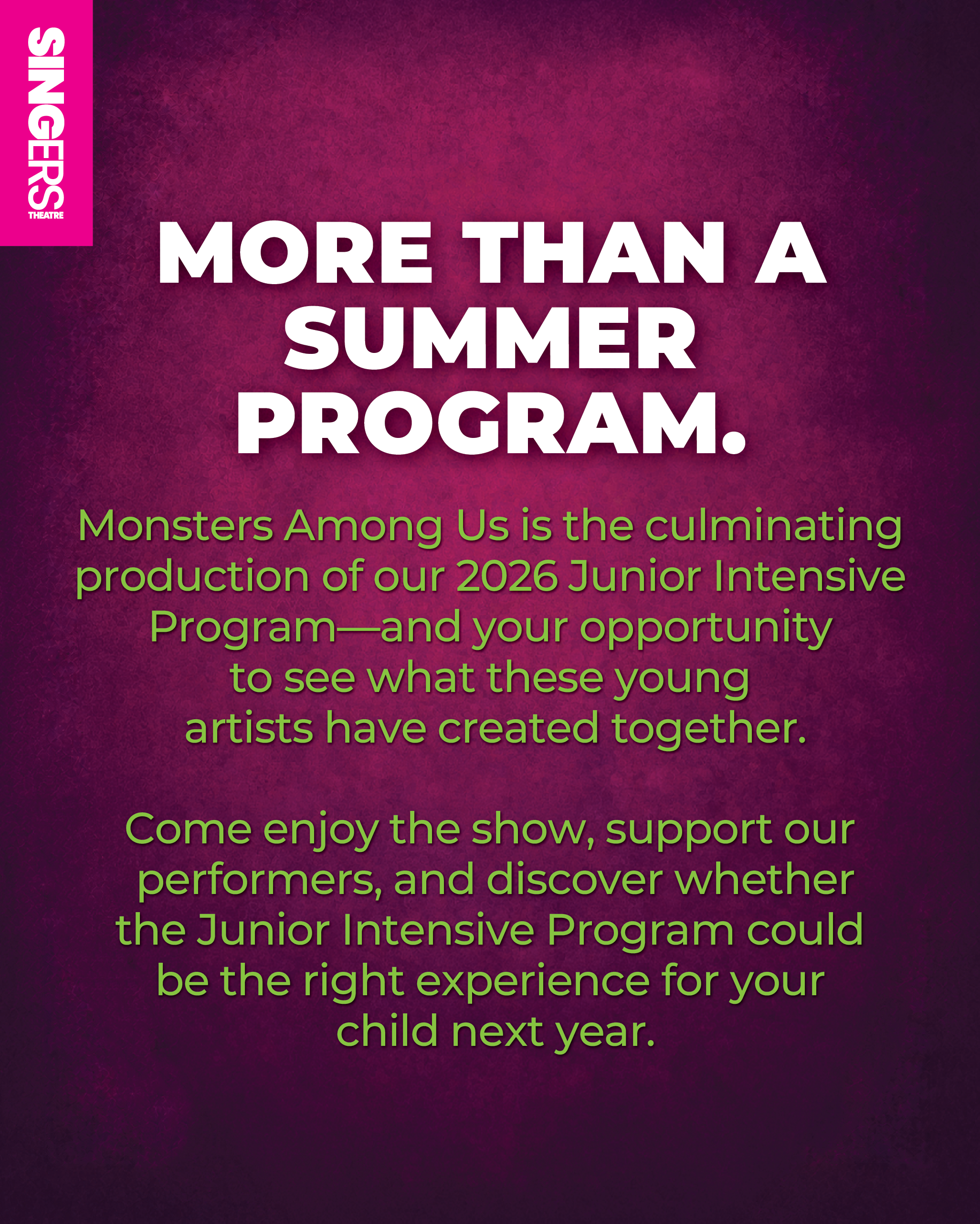 SINGERS THEATRE

MORE THAN A SUMMER PROGRAM.

Monsters Among Us is the culminating production of our 2026 Junior Intensive Program—and your opportunity to see what these young artists have created together.

Come enjoy the show, support our performers, and discover whether the Junior Intensive Program could be the right experience for your child next year.